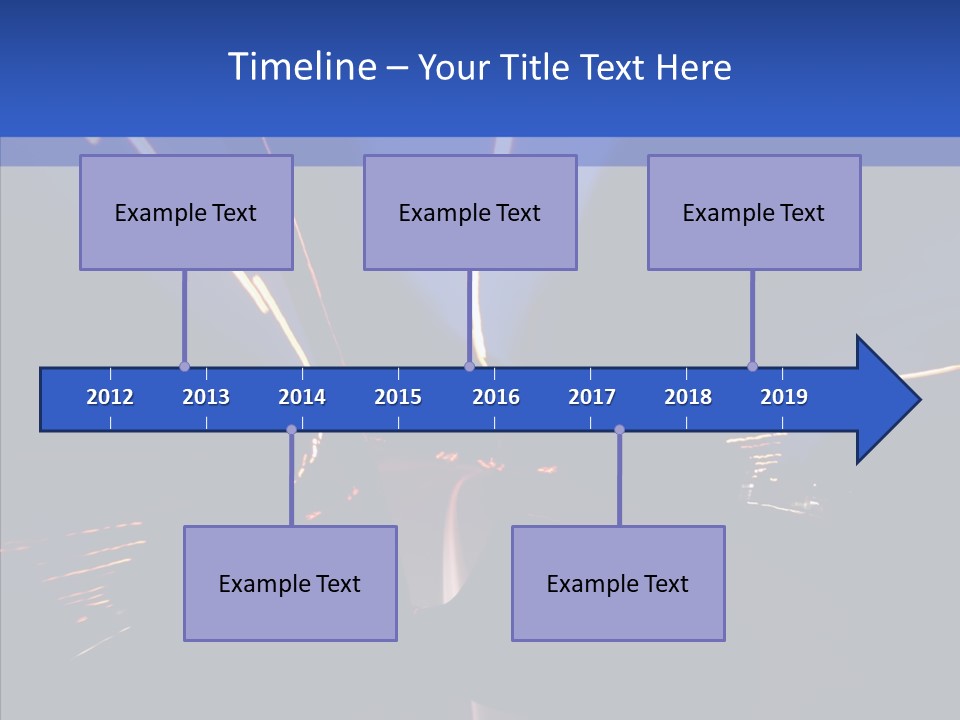 Timeline – Your Title Text Here

Example Text

Example Text

Example Text

2012 2013 2014 2015 2016 2017 2018 2019

Example Text

Example Text